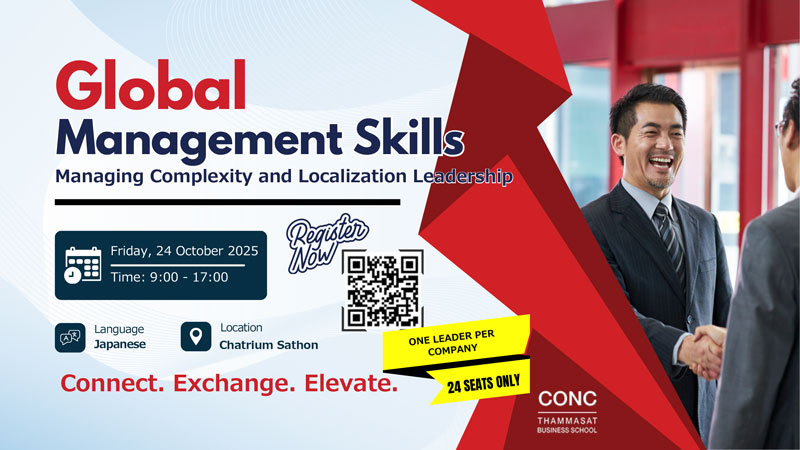 Global
Management Skills
Managing Complexity and Localization Leadership

Friday, 24 October 2025
Time: 9:00 - 17:00

Register Now

Language
Japanese

Location
Chatrium Sathon

ONE LEADER PER COMPANY

24 SEATS ONLY

Connect. Exchange. Elevate.

CONC
THAMMASAT BUSINESS SCHOOL